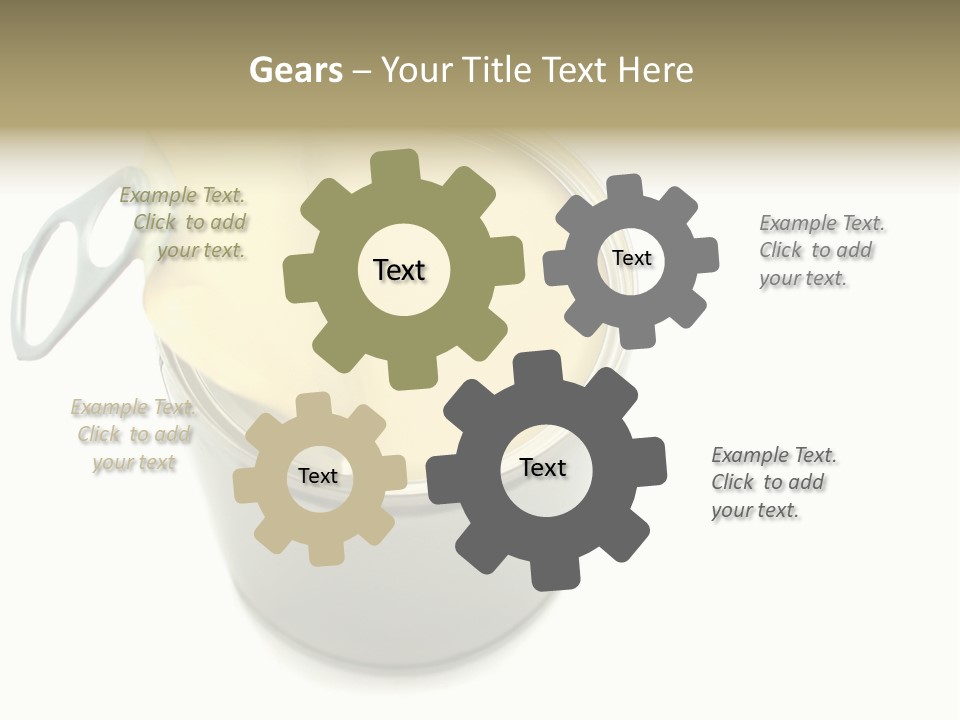 Gears – Your Title Text Here

Example Text. Click to add your text.

Text

Text

Example Text. Click to add your text.

Example Text. Click to add your text

Text

Text

Example Text. Click to add your text.